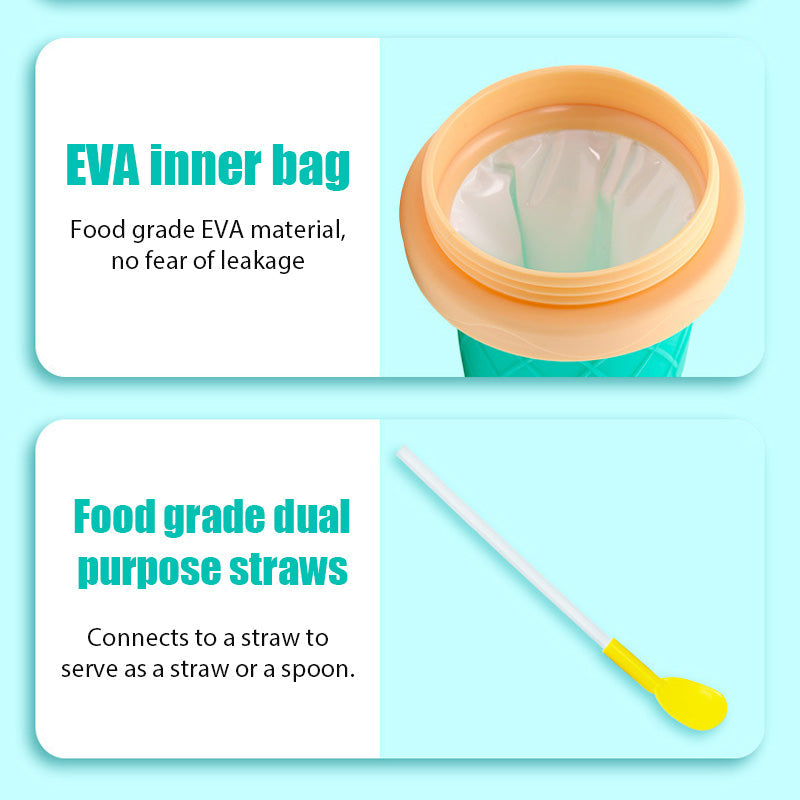 EVA inner bag

Food grade EVA material, no fear of leakage

Food grade dual purpose straws

Connects to a straw to serve as a straw or a spoon.